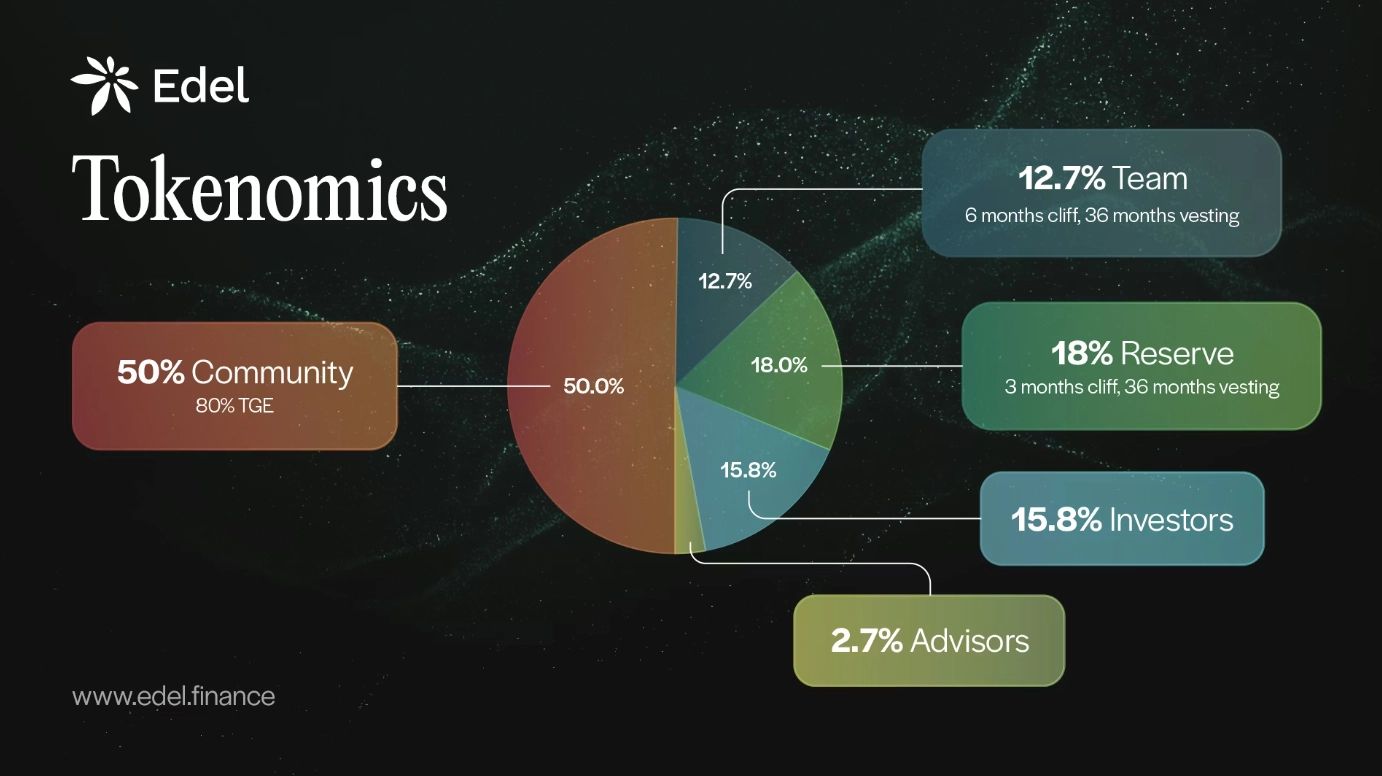 Edel

Tokenomics

50% Community
80% TGE

50.0%

12.7%

18.0%

15.8%

12.7% Team
6 months cliff, 36 months vesting

18% Reserve
3 months cliff, 36 months vesting

15.8% Investors

2.7% Advisors

www.edel.finance